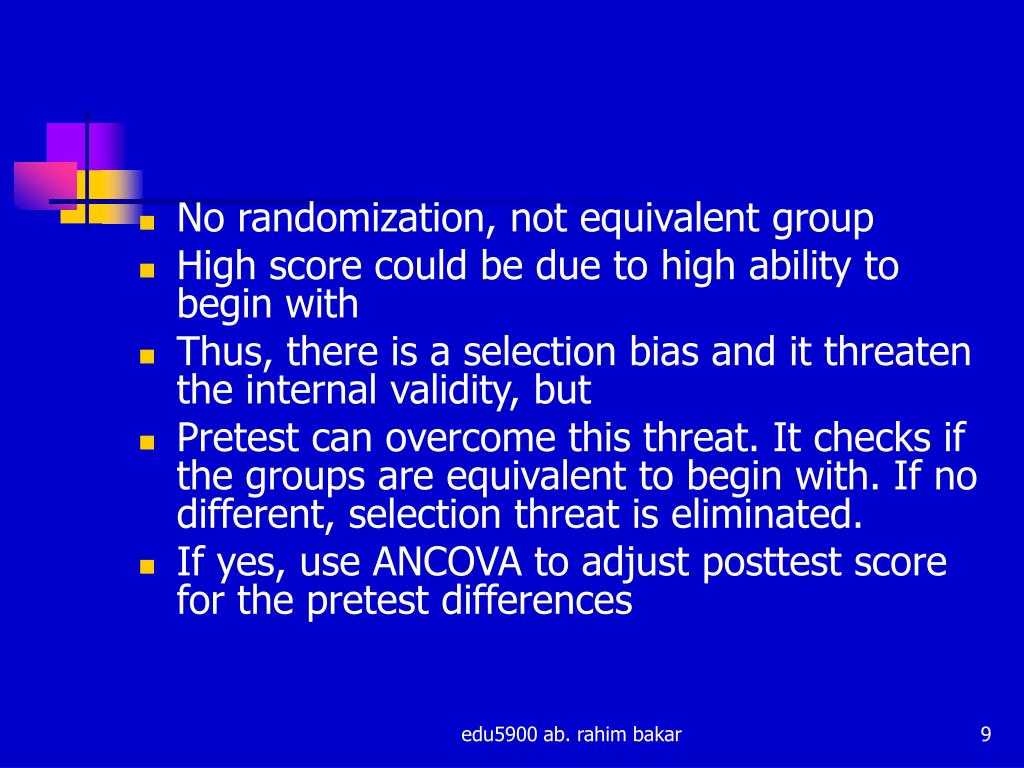 - No randomization, not equivalent group
- High score could be due to high ability to begin with
- Thus, there is a selection bias and it threaten the internal validity, but
- Pretest can overcome this threat. It checks if the groups are equivalent to begin with. If no different, selection threat is eliminated.
- If yes, use ANCOVA to adjust posttest score for the pretest differences

edu5900 ab. rahim bakar

9